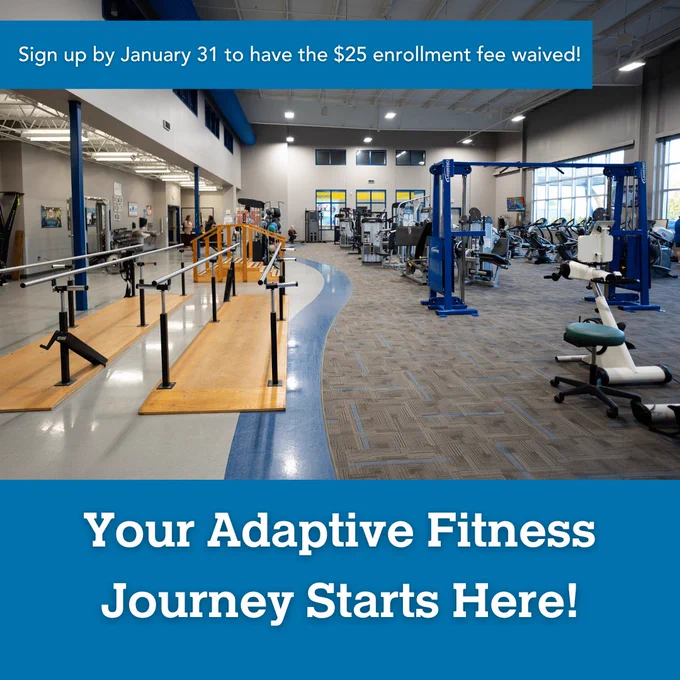 Sign up by January 31 to have the \$25 enrollment fee waived!

Your Adaptive Fitness Journey Starts Here!